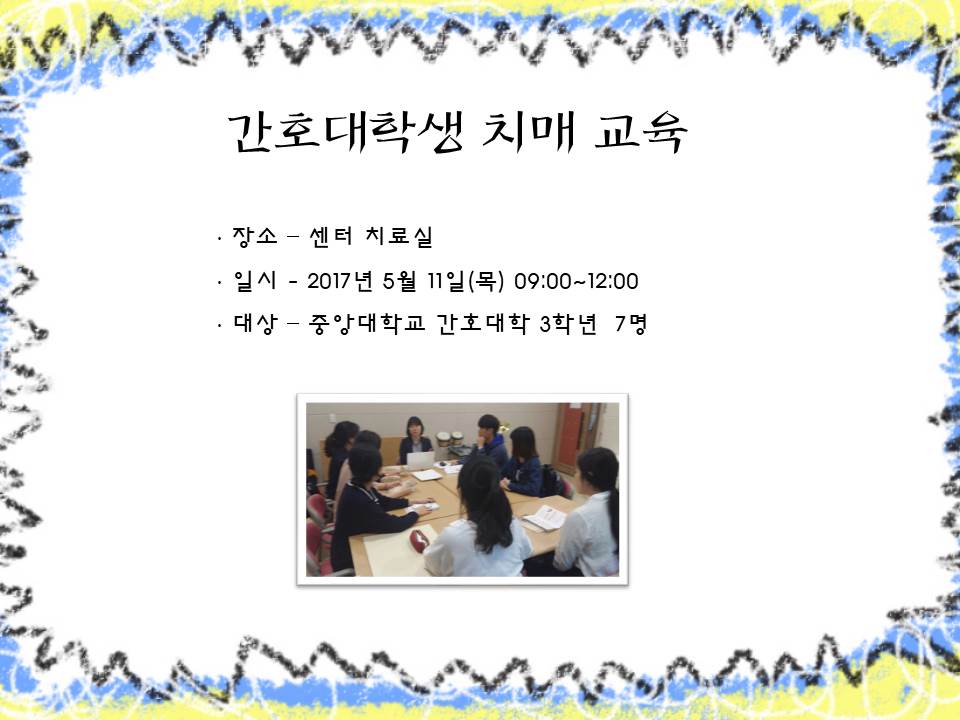 간호대학생 치매 교육

· 장소 – 센터 치료실

· 일시 - 2017년 5월 11일(목) 09:00~12:00

· 대상 – 중앙대학교 간호대학 3학년 7명